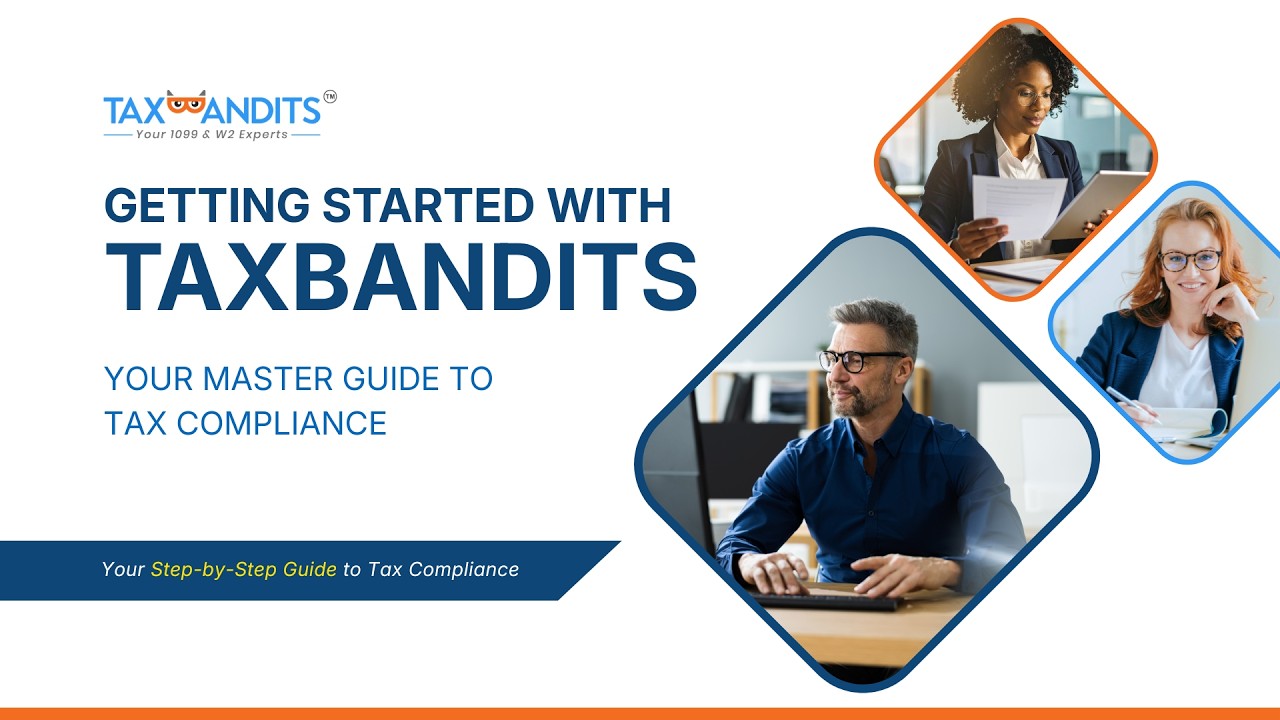 TAXBANDITS™
Your 1099 & W2 Experts

GETTING STARTED WITH
TAXBANDITS

YOUR MASTER GUIDE TO
TAX COMPLIANCE

Your Step-by-Step Guide to Tax Compliance